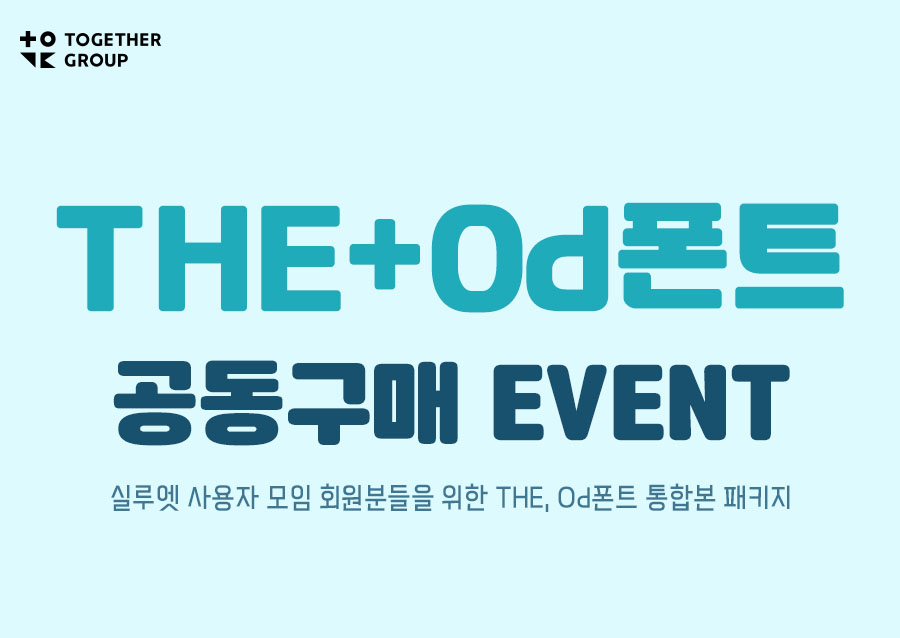 TOGETHER GROUP

THE+Od폰트

공동구매 EVENT

실루엣 사용자 모임 회원분들을 위한 THE, Od폰트 통합본 패키지